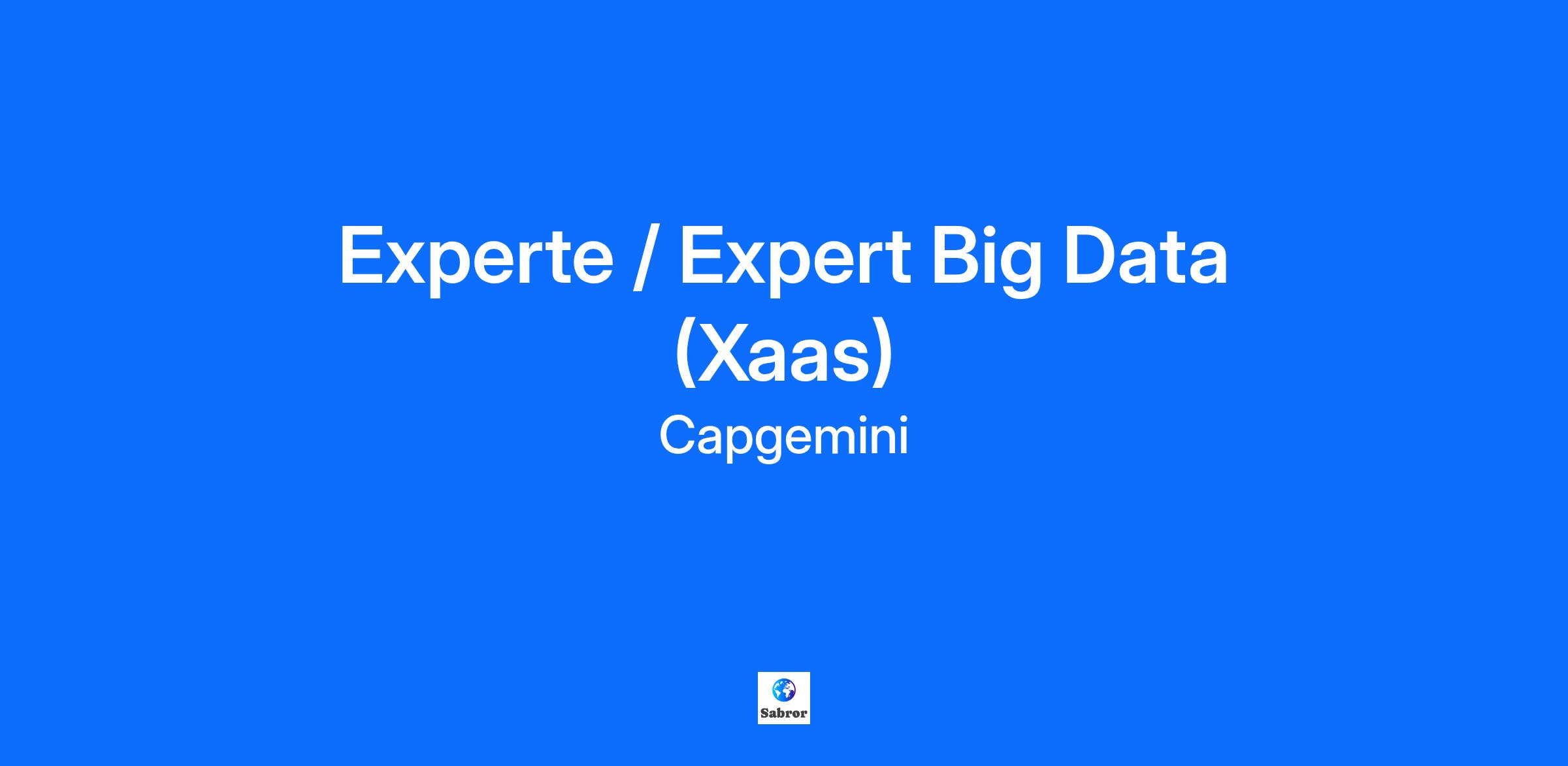 Experte / Expert Big Data (Xaas)

Capgemini

Sabror